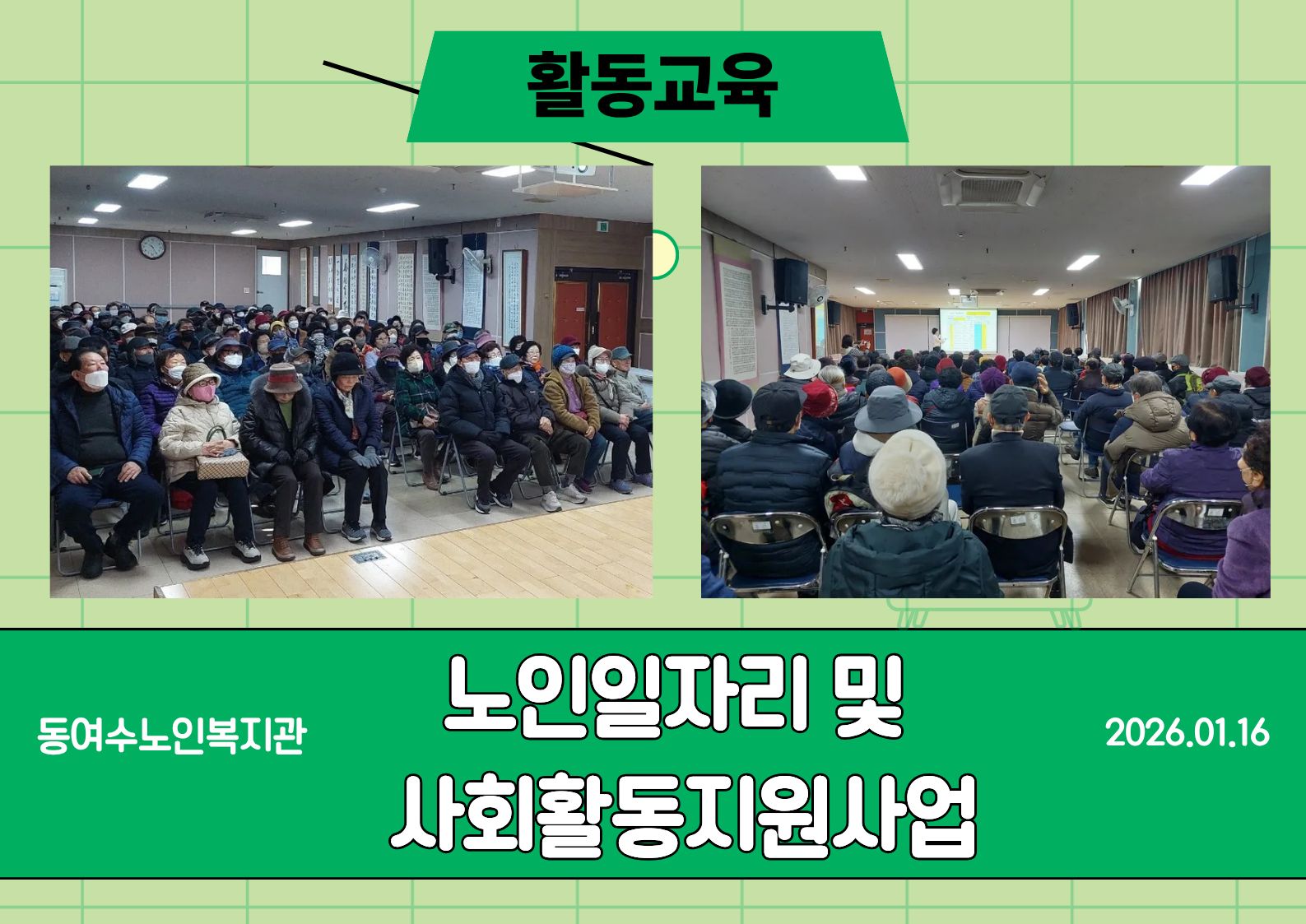 활동교육

동여수노인복지관

노인일자리 및
사회활동지원사업

2026.01.16